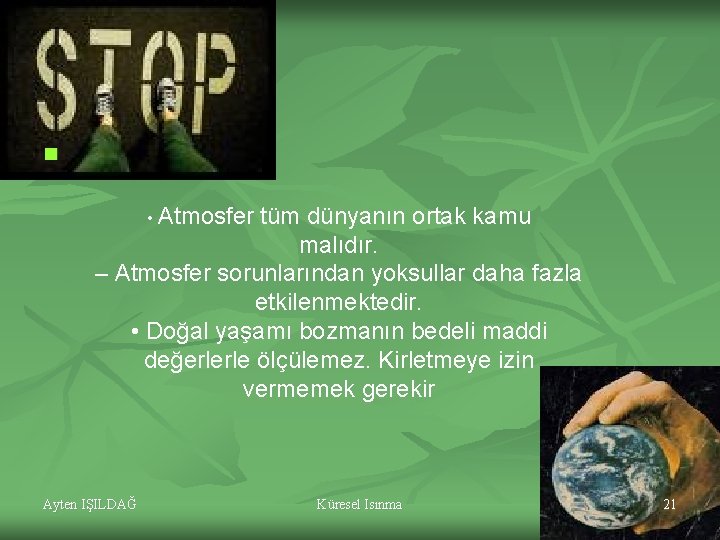 STOP

• Atmosfer tüm dünyanın ortak kamu malıdır.

– Atmosfer sorunlarından yoksullar daha fazla etkilenmektedir.

• Doğal yaşamı bozmanın bedeli maddi değerlerle ölçülemez. Kirletmeye izin vermemek gerekir

Ayten IŞILDAĞ

Küresel Isınma

21